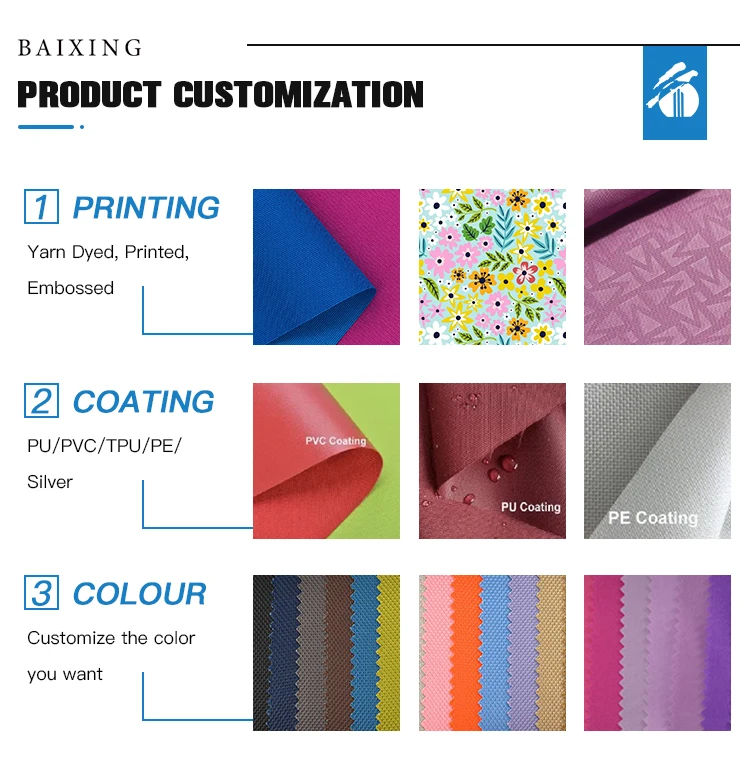 BAIXING

PRODUCT CUSTOMIZATION

1 PRINTING

Yarn Dyed, Printed, Embossed

2 COATING

PU/PVC/TPU/PE/ Silver

PVC Coating

PU Coating

PE Coating

3 COLOUR

Customize the color you want